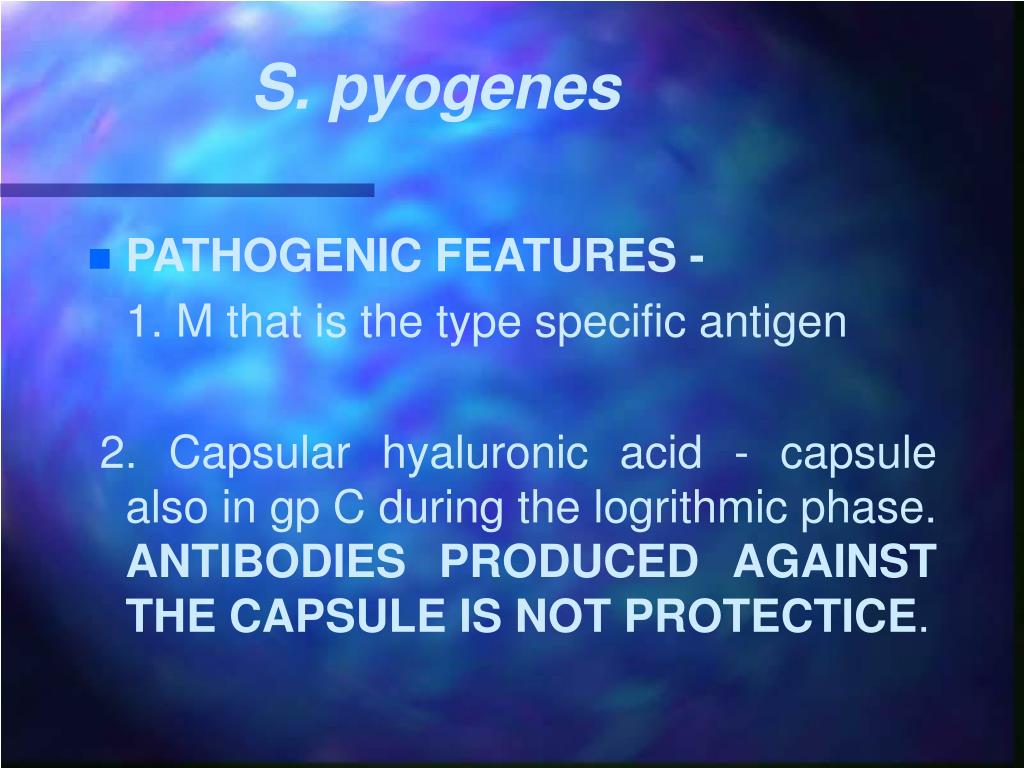 S. pyogenes

PATHOGENIC FEATURES -

1. M that is the type specific antigen

2. Capsular hyaluronic acid - capsule also in gp C during the logrithmic phase. ANTIBODIES PRODUCED AGAINST THE CAPSULE IS NOT PROTECTICE.